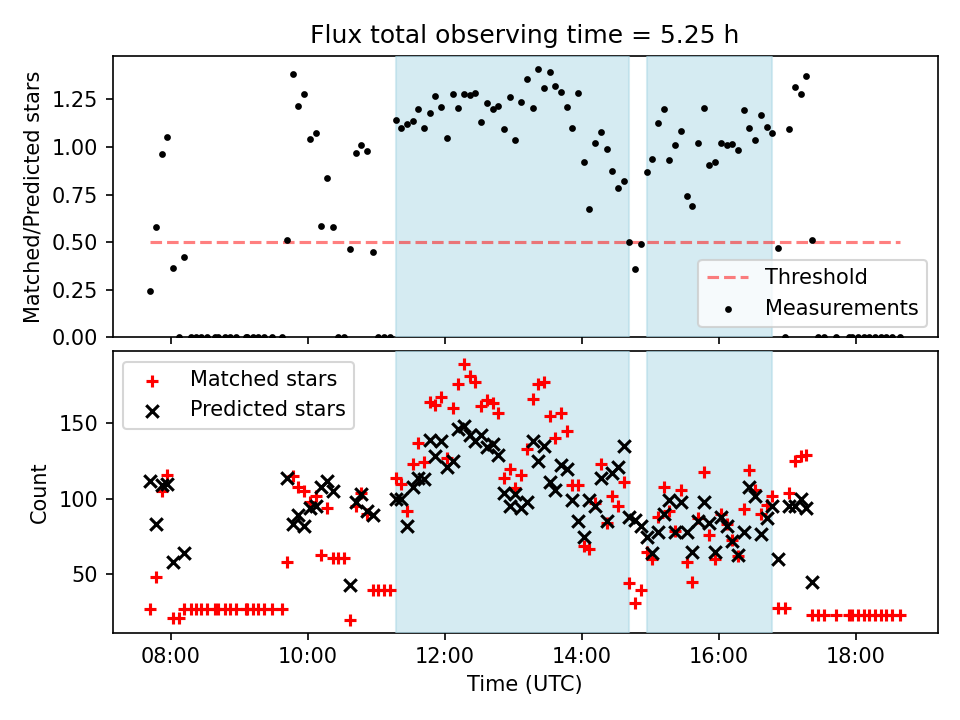 Flux total observing time = 5.25 h

Matched/Predicted stars

1.25
1.00
0.75
0.50
0.25
0.00

Threshold
Measurements

Matched stars
Predicted stars

Count

150
100
50

08:00
10:00
12:00
14:00
16:00
18:00

Time (UTC)